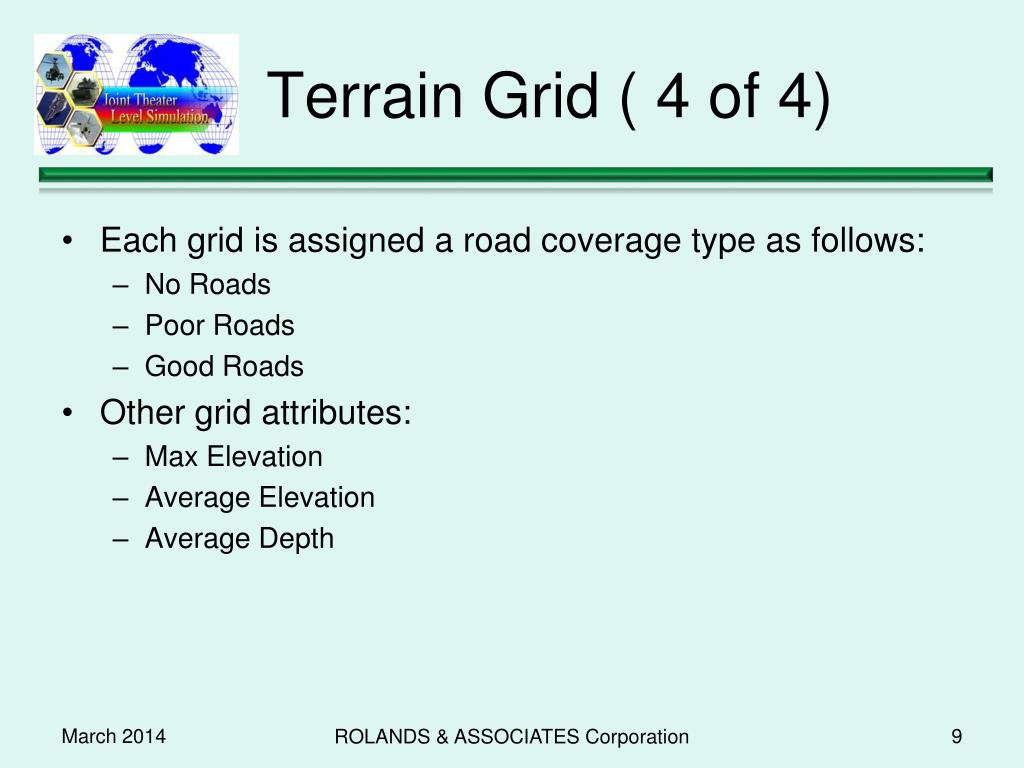 Joint Theater Level Simulation

Terrain Grid ( 4 of 4)

• Each grid is assigned a road coverage type as follows:
– No Roads
– Poor Roads
– Good Roads
• Other grid attributes:
– Max Elevation
– Average Elevation
– Average Depth

March 2014

ROLANDS & ASSOCIATES Corporation

9